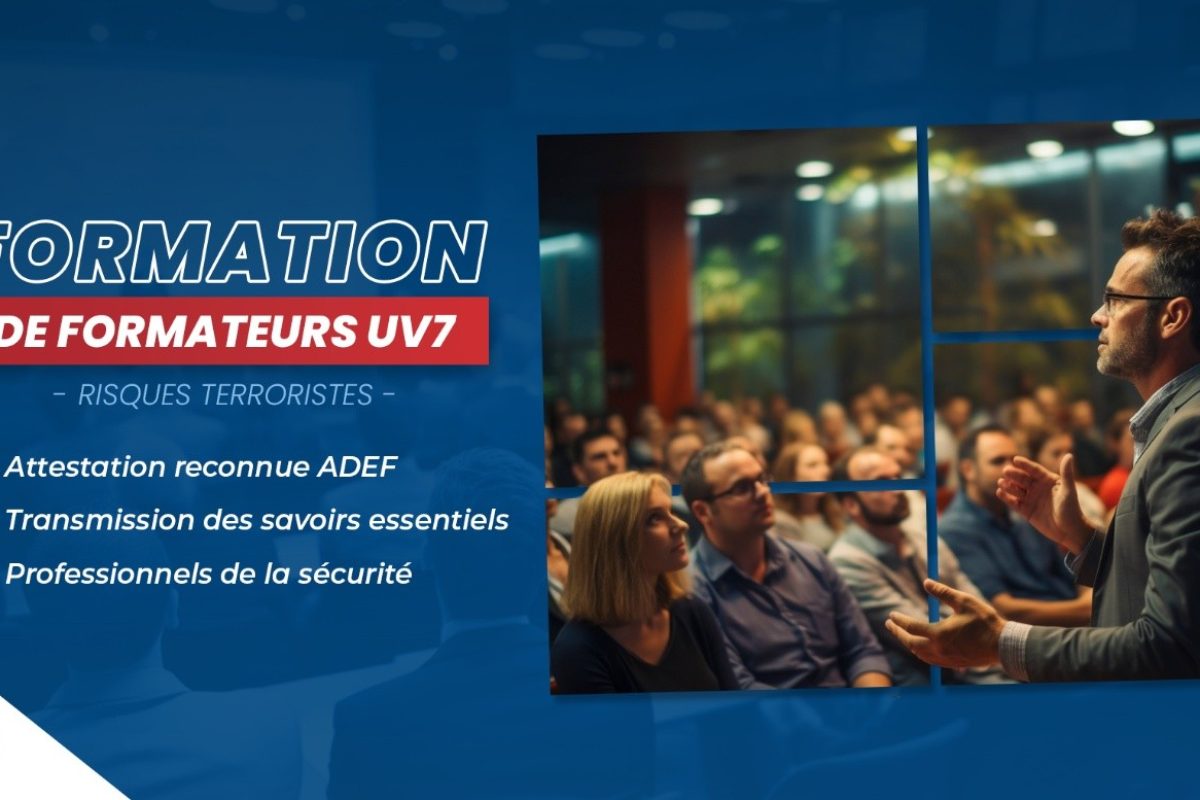 FORMATION
DE FORMATEURS UV7
- RISQUES TERRORISTES -

Attestation reconnue ADEF
Transmission des savoirs essentiels
Professionnels de la sécurité